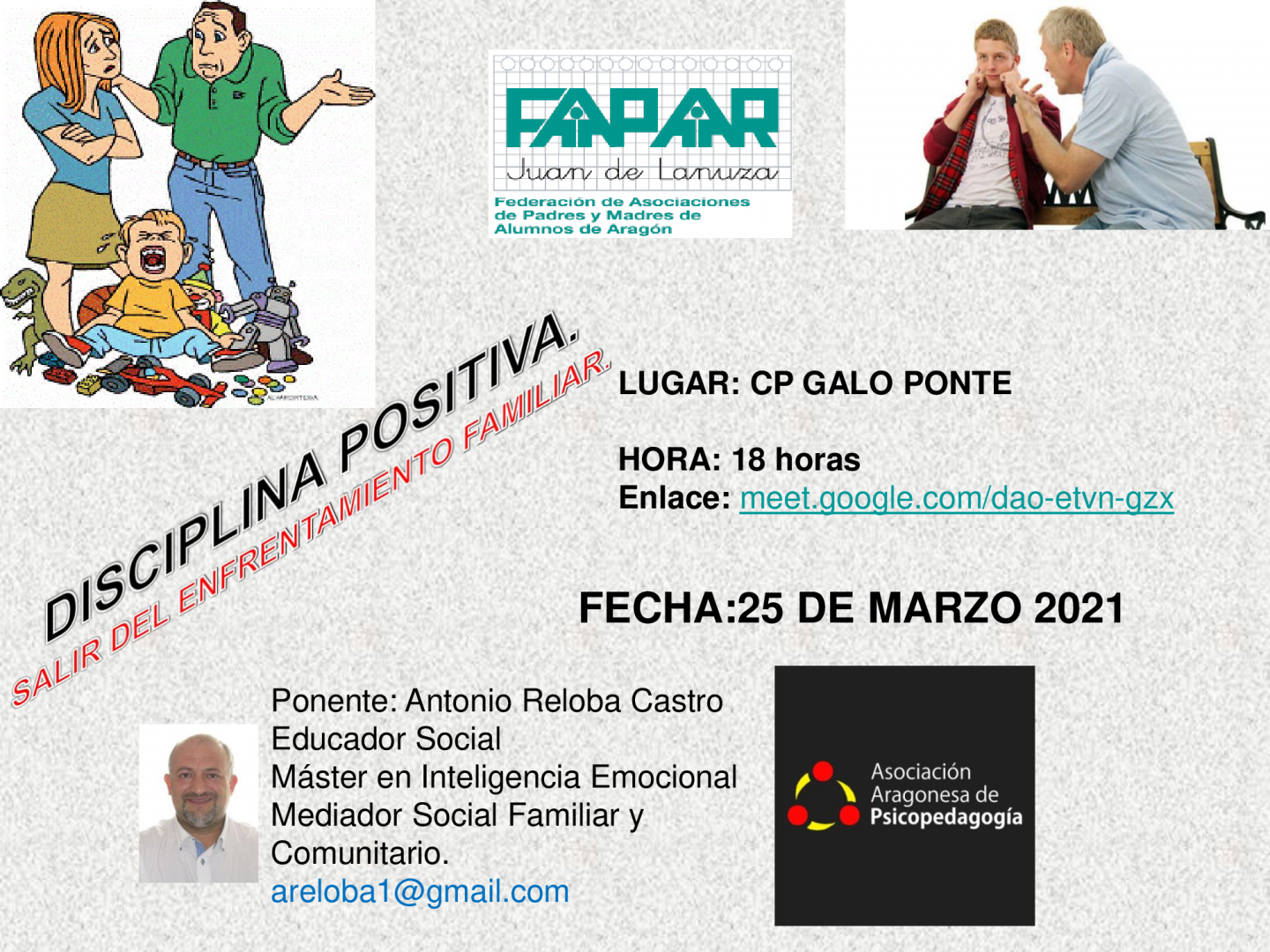 FAPAR
Juan de Lanuza
Federación de Asociaciones de Padres y Madres de Alumnos de Aragón

DISCIPLINA POSITIVA.
SALIR DEL ENFRENTAMIENTO FAMILIAR.

LUGAR: CP GALO PONTE

HORA: 18 horas
Enlace: meet.google.com/dao-etvn-gzx

FECHA:25 DE MARZO 2021

Ponente: Antonio Reloba Castro
Educador Social
Máster en Inteligencia Emocional
Mediador Social Familiar y Comunitario.
areloba1@gmail.com

Asociación Aragonesa de Psicopedagogía